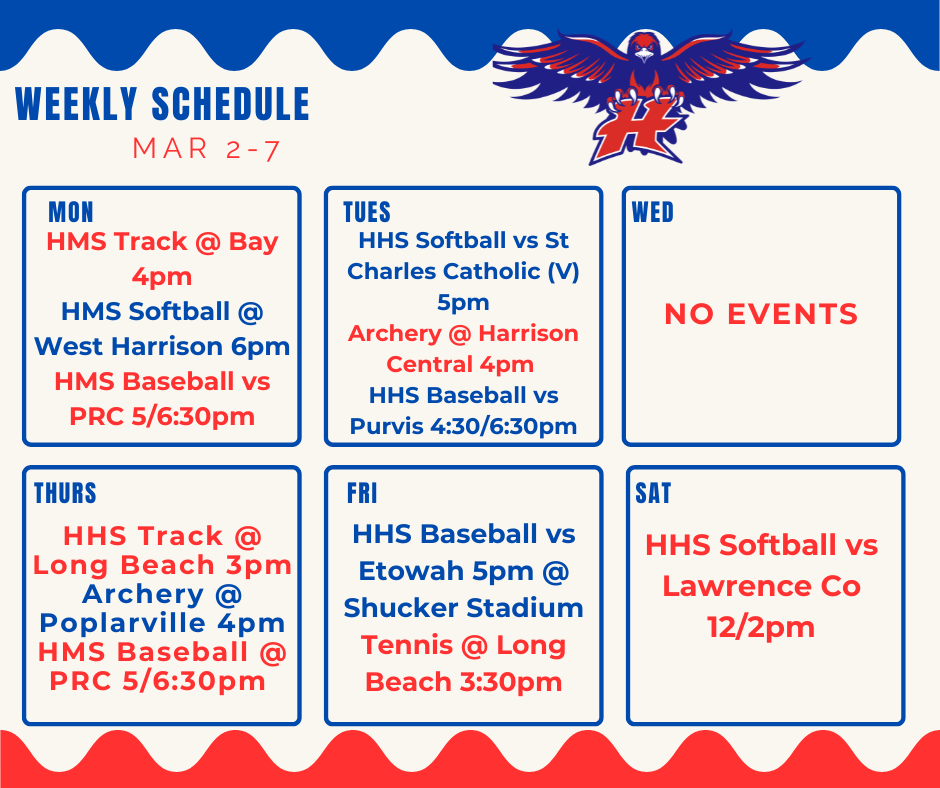 WEEKLY SCHEDULE
MAR 2-7

H

MON
HMS Track @ Bay 4pm
HMS Softball @ West Harrison 6pm
HMS Baseball vs PRC 5/6:30pm

TUES
HHS Softball vs St Charles Catholic (V) 5pm
Archery @ Harrison Central 4pm
HHS Baseball vs Purvis 4:30/6:30pm

WED
NO EVENTS

THURS
HHS Track @ Long Beach 3pm
Archery @ Poplarville 4pm
HMS Baseball @ PRC 5/6:30pm

FRI
HHS Baseball vs Etowah 5pm @ Shucker Stadium
Tennis @ Long Beach 3:30pm

SAT
HHS Softball vs Lawrence Co 12/2pm